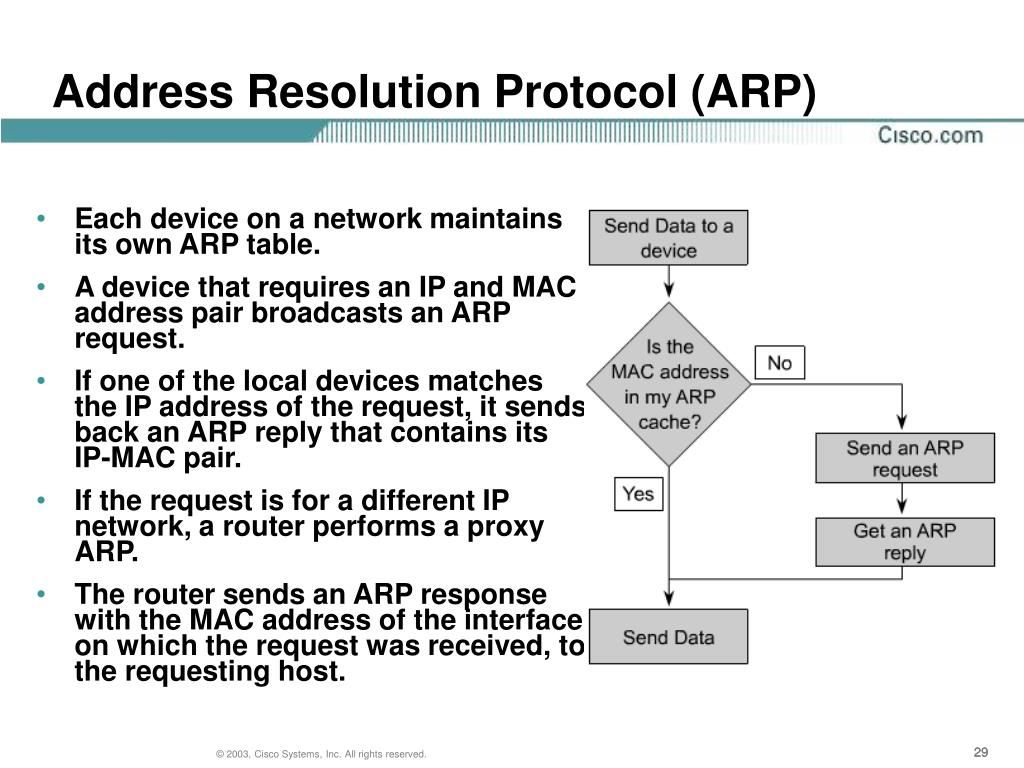 Address Resolution Protocol (ARP)

Cisco.com

• Each device on a network maintains its own ARP table.
• A device that requires an IP and MAC address pair broadcasts an ARP request.
• If one of the local devices matches the IP address of the request, it sends back an ARP reply that contains its IP-MAC pair.
• If the request is for a different IP network, a router performs a proxy ARP.
• The router sends an ARP response with the MAC address of the interface on which the request was received, to the requesting host.

Send Data to a device

Is the MAC address in my ARP cache?

No

Send an ARP request

Get an ARP reply

Yes

Send Data

© 2003, Cisco Systems, Inc. All rights reserved.

29